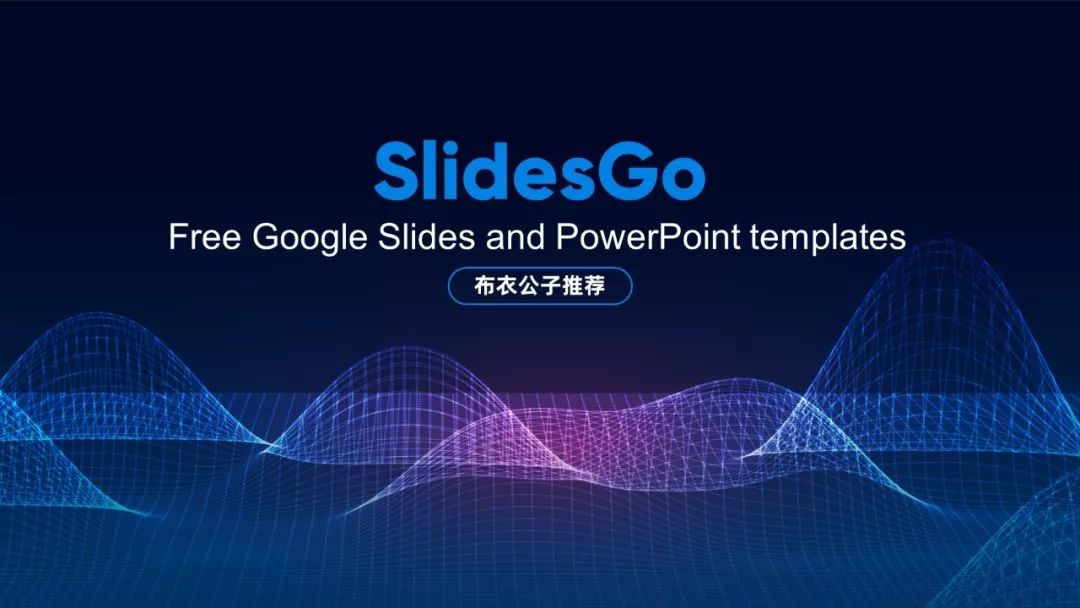 SlidesGo

Free Google Slides and PowerPoint templates

布衣公子推荐